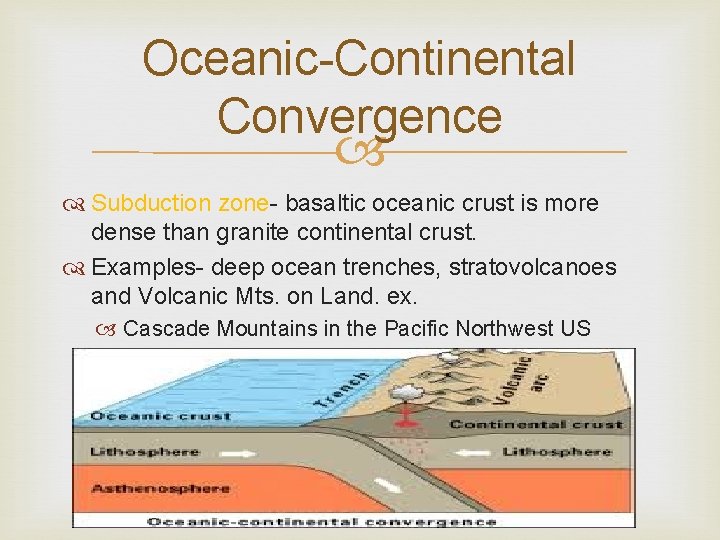 Oceanic-Continental Convergence

Subduction zone- basaltic oceanic crust is more dense than granite continental crust.

Examples- deep ocean trenches, stratovolcanoes and Volcanic Mts. on Land. ex.

Cascade Mountains in the Pacific Northwest US

Trench

Volcanic arc

Oceanic crust

Continental crust

Lithosphere

Lithosphere

Asthenosphere

Oceanic-continental convergence